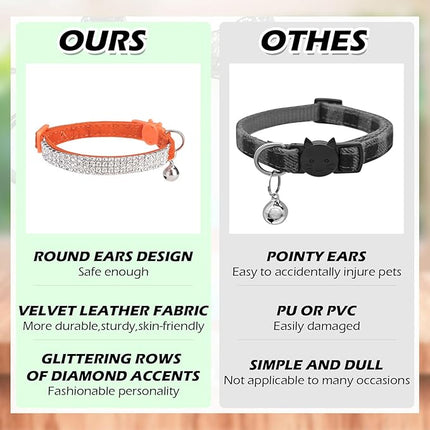 OURS

ROUND EARS DESIGN
Safe enough

VELVET LEATHER FABRIC
More durable,sturdy,skin-friendly

GLITTERING ROWS OF DIAMOND ACCENTS
Fashionable personality

OTHES

POINTY EARS
Easy to accidentally injure pets

PU OR PVC
Easily damaged

SIMPLE AND DULL
Not applicable to many occasions